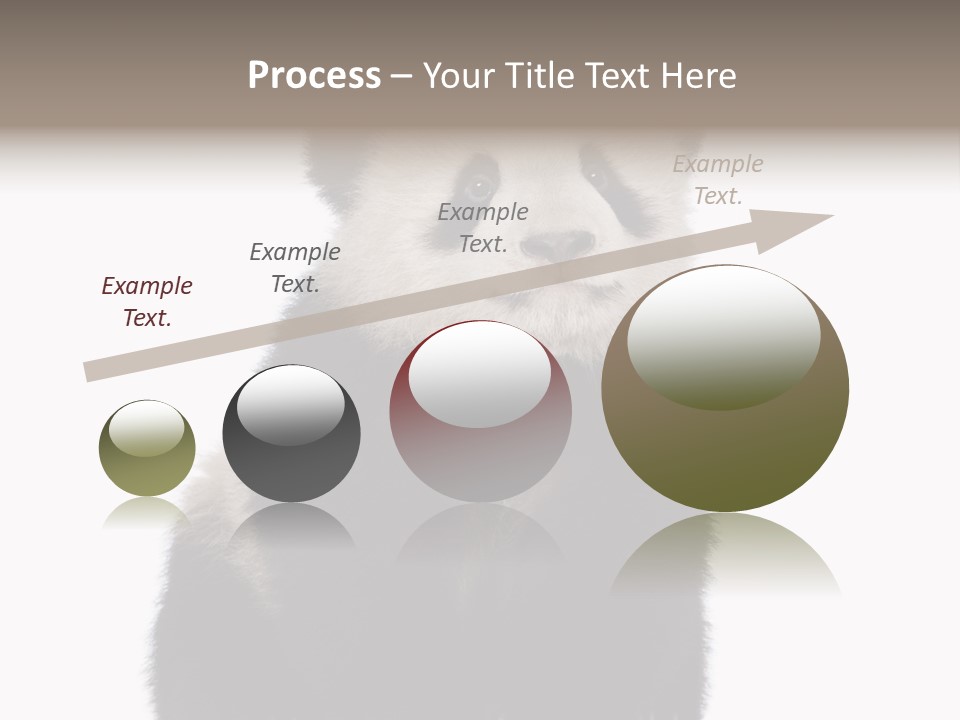 Process – Your Title Text Here

Example Text.

Example Text.

Example Text.

Example Text.